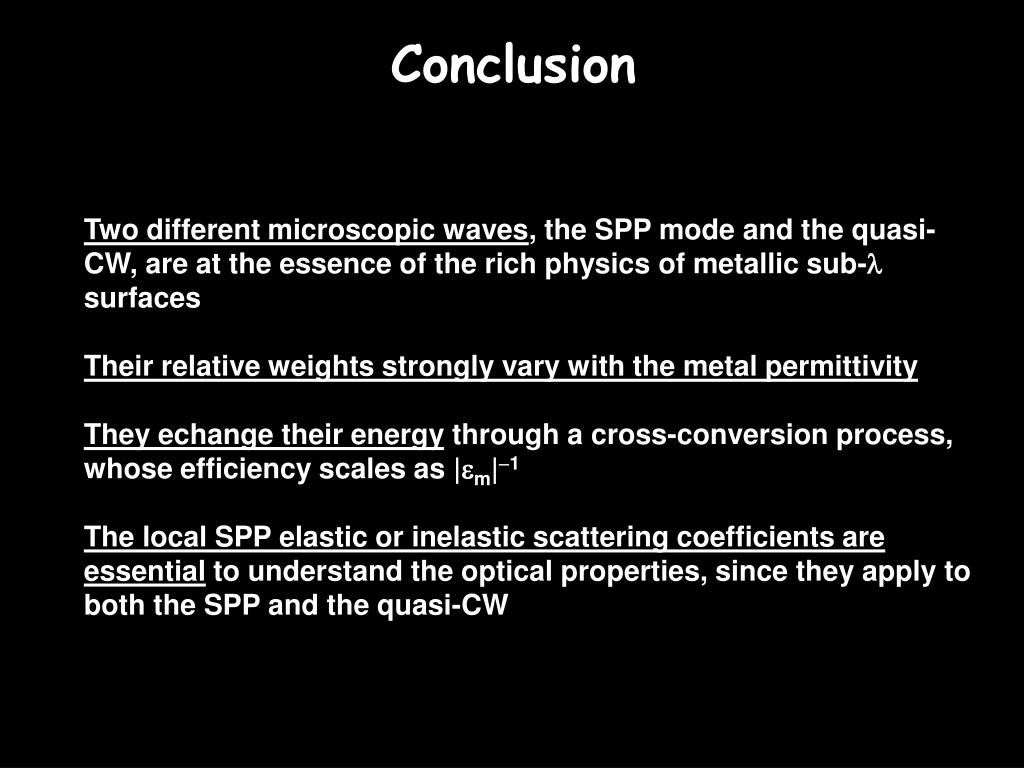 Conclusion

Two different microscopic waves, the SPP mode and the quasi-CW, are at the essence of the rich physics of metallic sub-$\lambda$ surfaces

Their relative weights strongly vary with the metal permittivity

They echange their energy through a cross-conversion process, whose efficiency scales as $|\varepsilon_m|^{-1}$

The local SPP elastic or inelastic scattering coefficients are essential to understand the optical properties, since they apply to both the SPP and the quasi-CW